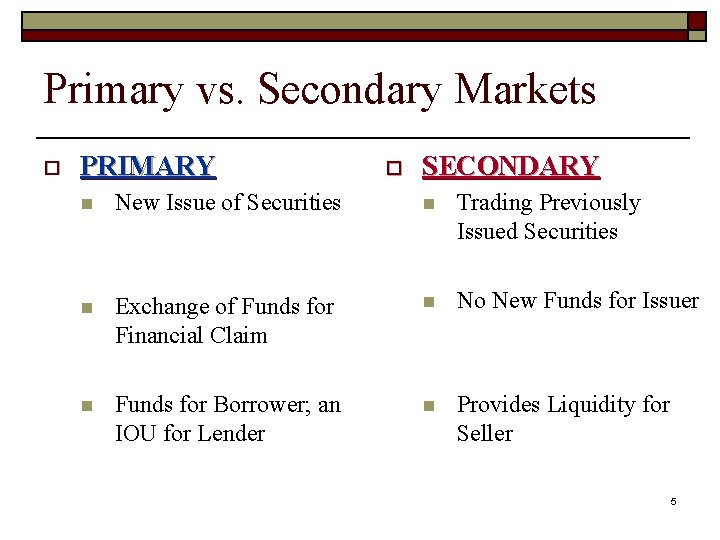 Primary vs. Secondary Markets

PRIMARY

New Issue of Securities

Exchange of Funds for Financial Claim

Funds for Borrower; an IOU for Lender

SECONDARY

Trading Previously Issued Securities

No New Funds for Issuer

Provides Liquidity for Seller

5